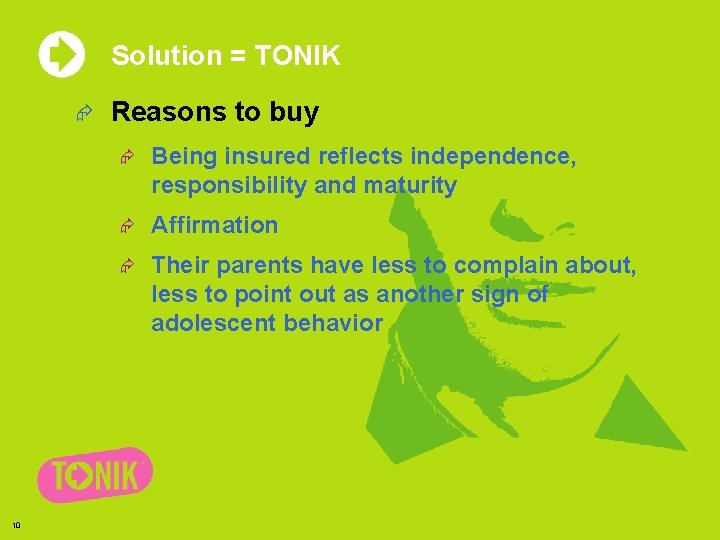 Solution = TONIK

Reasons to buy

Being insured reflects independence, responsibility and maturity

Affirmation

Their parents have less to complain about, less to point out as another sign of adolescent behavior

TONIK

10